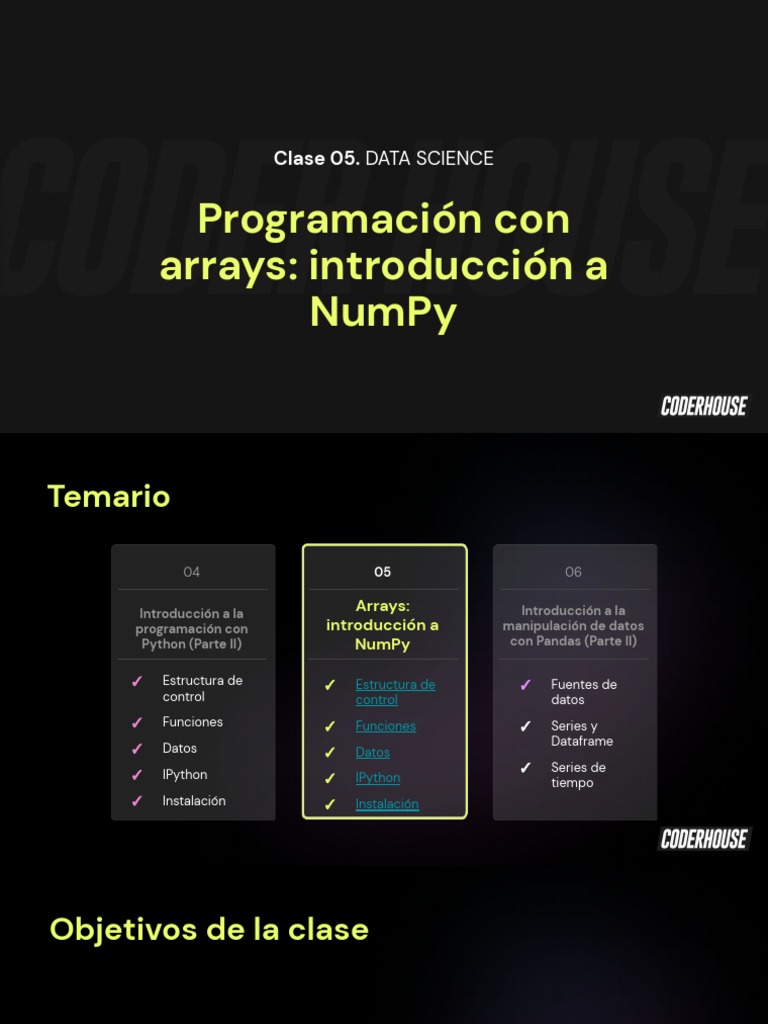 CODERHOUSE

Clase 05. DATA SCIENCE

Programación con arrays: introducción a NumPy

CODERHOUSE

Temario

04

Introducción a la programación con Python (Parte II)

✓ Estructura de control
✓ Funciones
✓ Datos
✓ IPython
✓ Instalación

05

Arrays: introducción a NumPy

✓ Estructura de control
✓ Funciones
✓ Datos
✓ IPython
✓ Instalación

06

Introducción a la manipulación de datos con Pandas (Parte II)

✓ Fuentes de datos
✓ Series y Dataframe
✓ Series de tiempo

CODERHOUSE

Objetivos de la clase